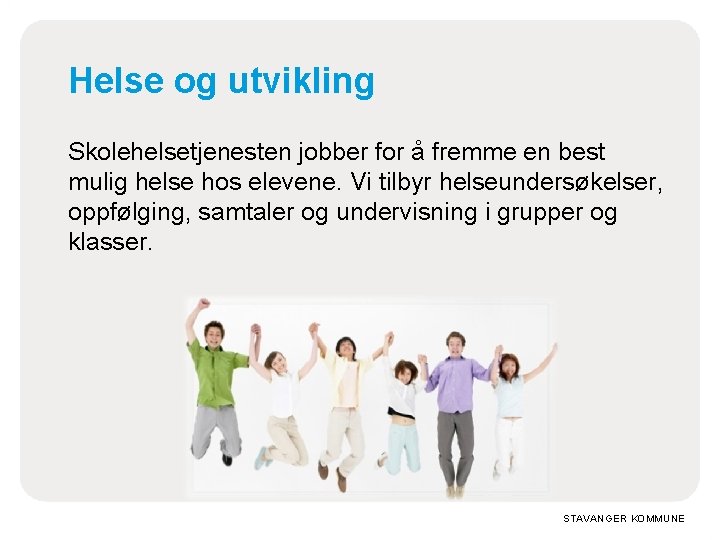 Helse og utvikling

Skolehelsetjenesten jobber for å fremme en best mulig helse hos elevene. Vi tilbyr helseundersøkelser, oppfølging, samtaler og undervisning i grupper og klasser.

STAVANGER KOMMUNE